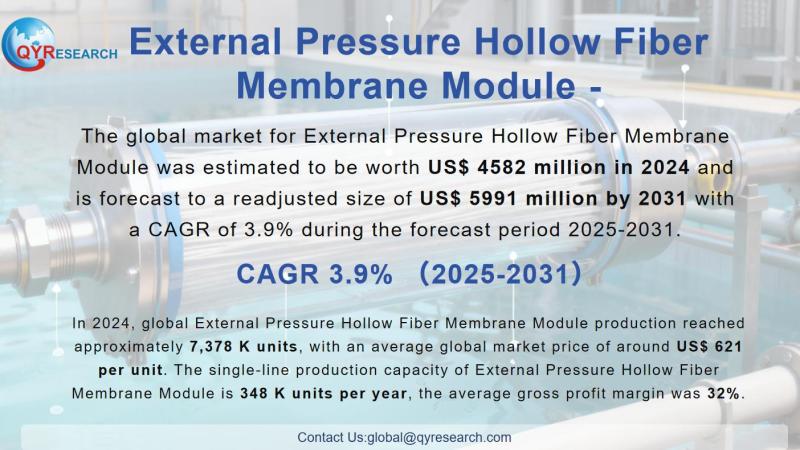 QYRESEARCH

External Pressure Hollow Fiber Membrane Module -

The global market for External Pressure Hollow Fiber Membrane Module was estimated to be worth US$ 4582 million in 2024 and is forecast to a readjusted size of US$ 5991 million by 2031 with a CAGR of 3.9% during the forecast period 2025-2031.

CAGR 3.9% （2025-2031）

In 2024, global External Pressure Hollow Fiber Membrane Module production reached approximately 7,378 K units, with an average global market price of around US$ 621 per unit. The single-line production capacity of External Pressure Hollow Fiber Membrane Module is 348 K units per year, the average gross profit margin was 32%.

Contact Us:global@qyresearch.com